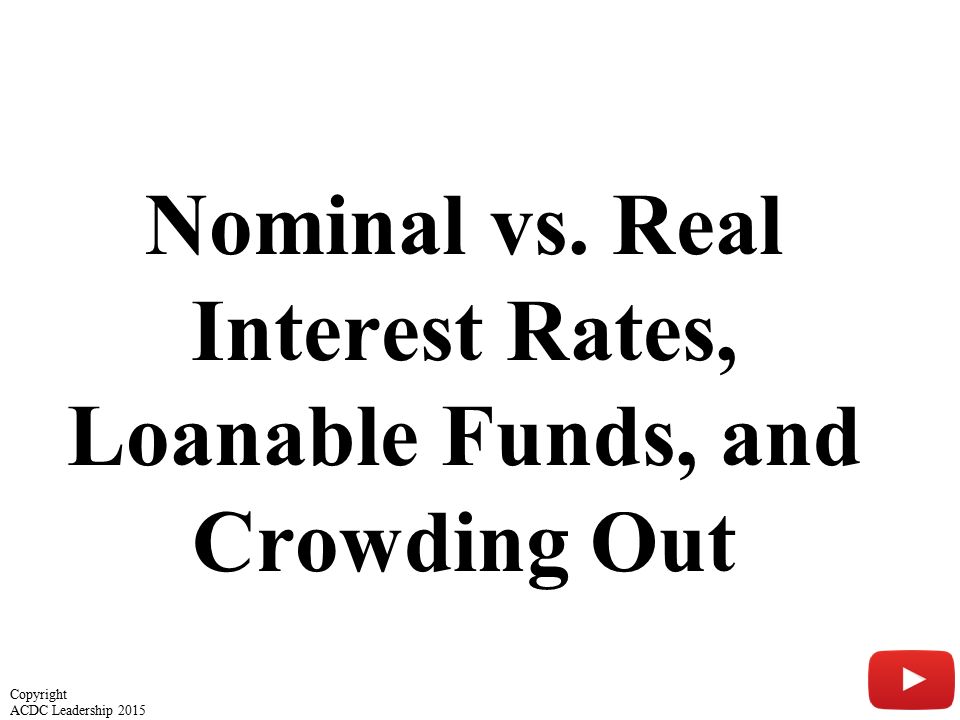 Nominal vs. Real Interest Rates, Loanable Funds, and Crowding Out

Copyright
ACDC Leadership 2015